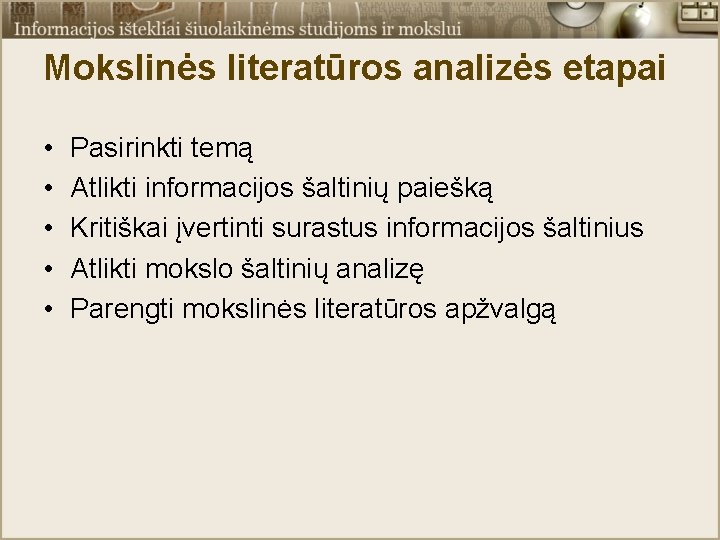 Informacijos ištekliai šiuolaikinėms studijoms ir mokslui

Mokslinės literatūros analizės etapai

• Pasirinkti temą
• Atlikti informacijos šaltinių paiešką
• Kritiškai įvertinti surastus informacijos šaltinius
• Atlikti mokslo šaltinių analizę
• Parengti mokslinės literatūros apžvalgą